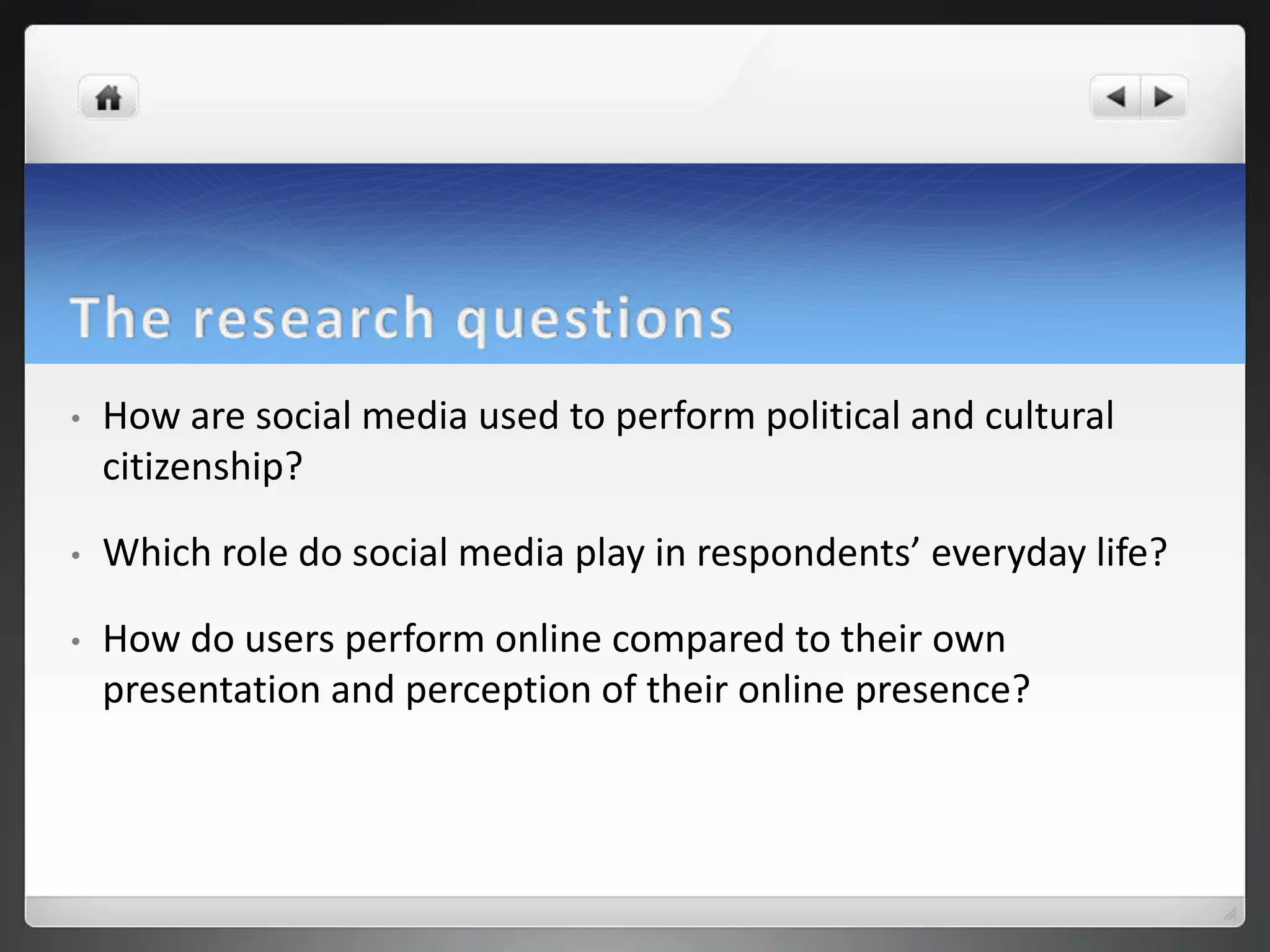 The research questions

• How are social media used to perform political and cultural citizenship?

• Which role do social media play in respondents’ everyday life?

• How do users perform online compared to their own presentation and perception of their online presence?